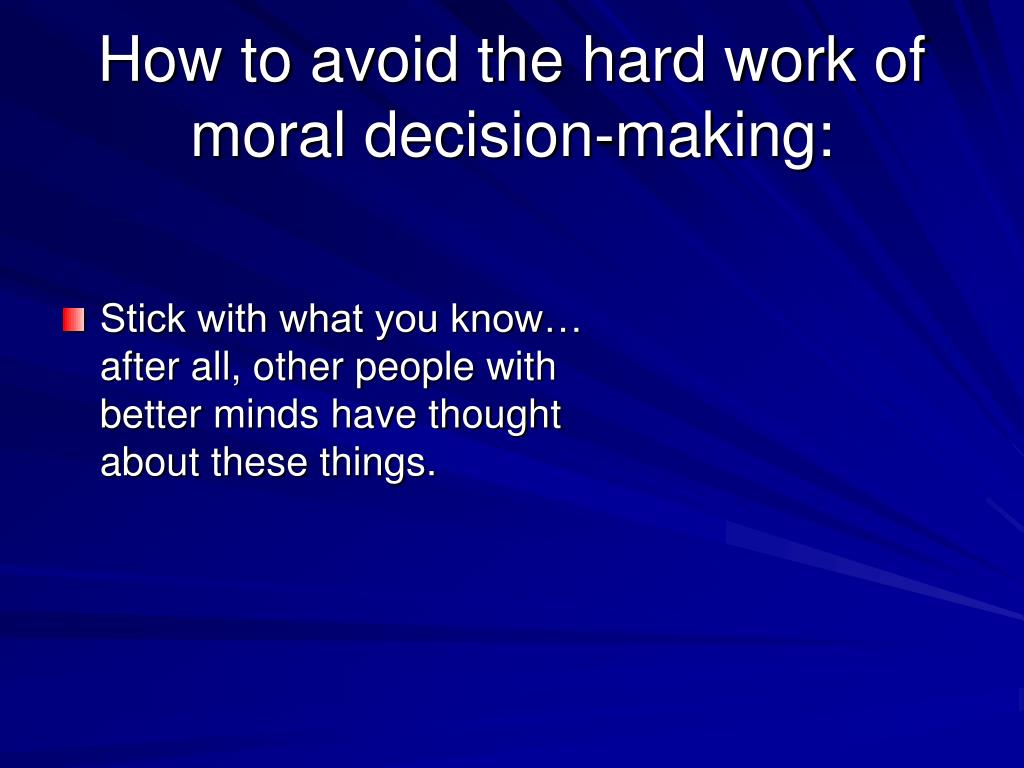 How to avoid the hard work of moral decision-making:

Stick with what you know… after all, other people with better minds have thought about these things.